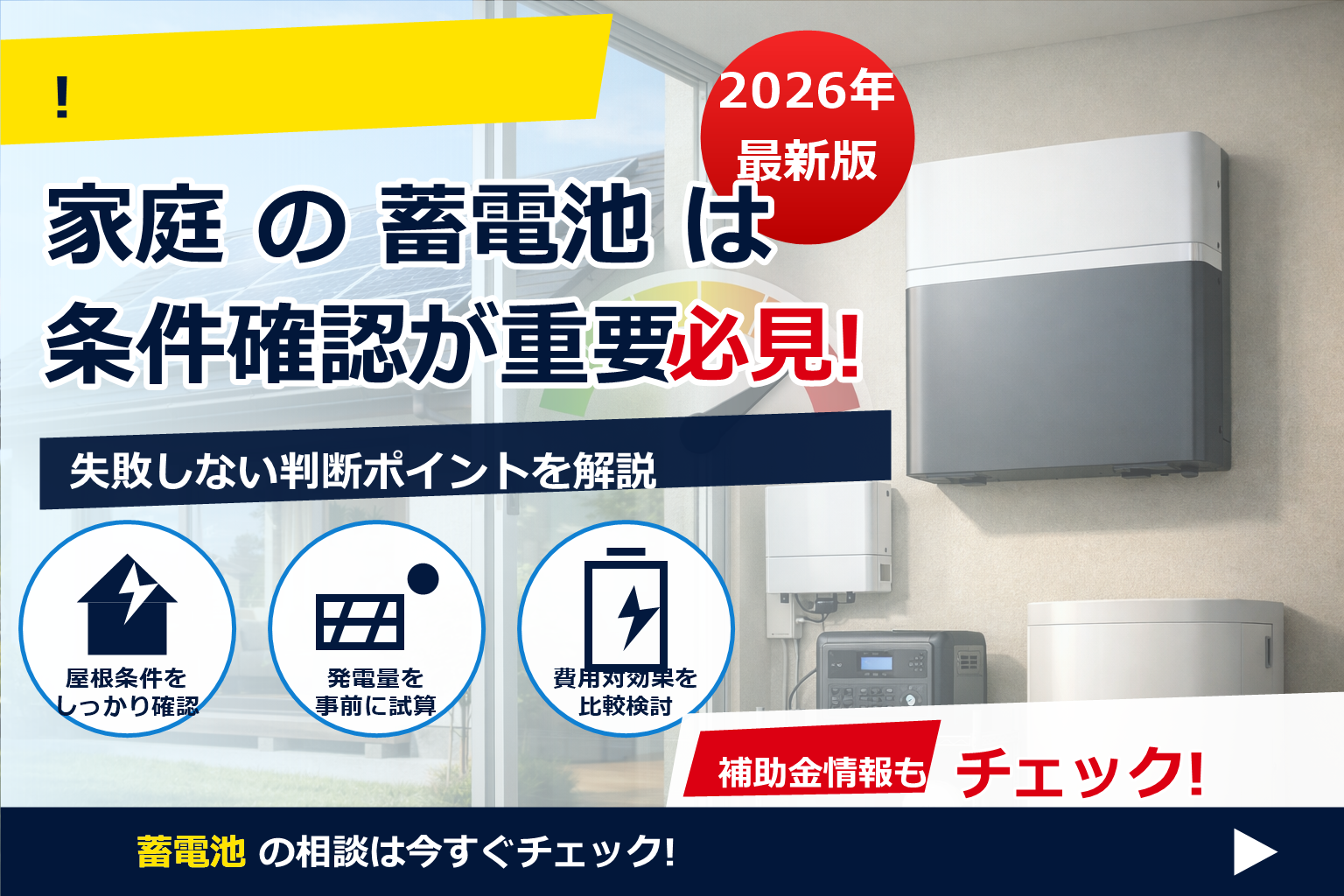 !

2026年
最新版

家庭 の 蓄電池 は
条件確認が重要必見!

失敗しない判断ポイントを解説

屋根条件を
しっかり確認

発電量を
事前に試算

費用対効果を
比較検討

補助金情報も チェック!

蓄電池 の相談は今すぐチェック!